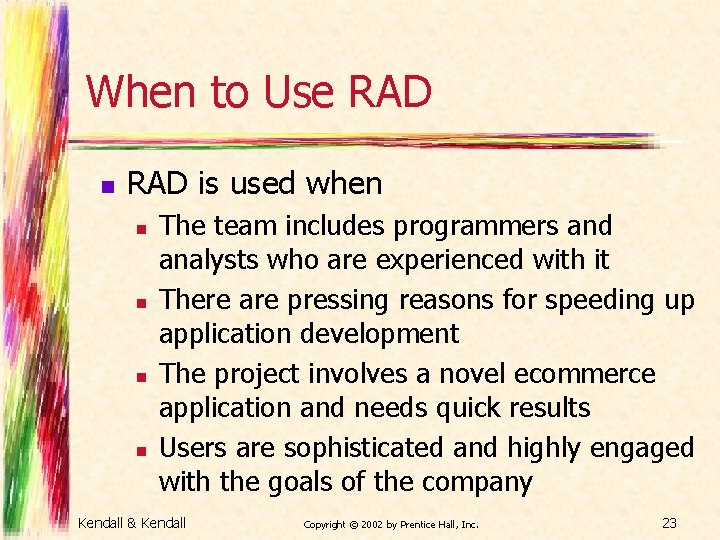 When to Use RAD

- RAD is used when
  - The team includes programmers and analysts who are experienced with it
  - There are pressing reasons for speeding up application development
  - The project involves a novel ecommerce application and needs quick results
  - Users are sophisticated and highly engaged with the goals of the company

Kendall & Kendall

Copyright © 2002 by Prentice Hall, Inc.

23